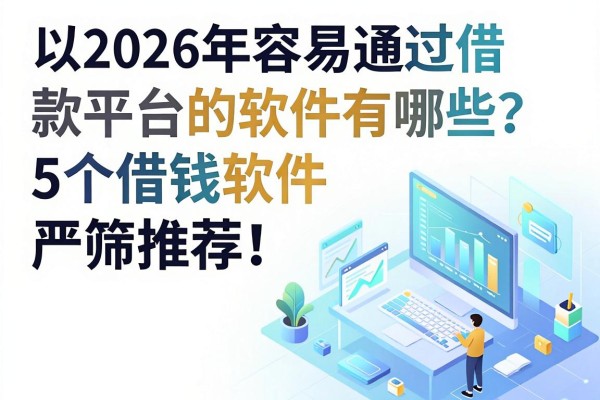 以2026年容易通过借款平台的软件有哪些？5个借钱软件严筛推荐！